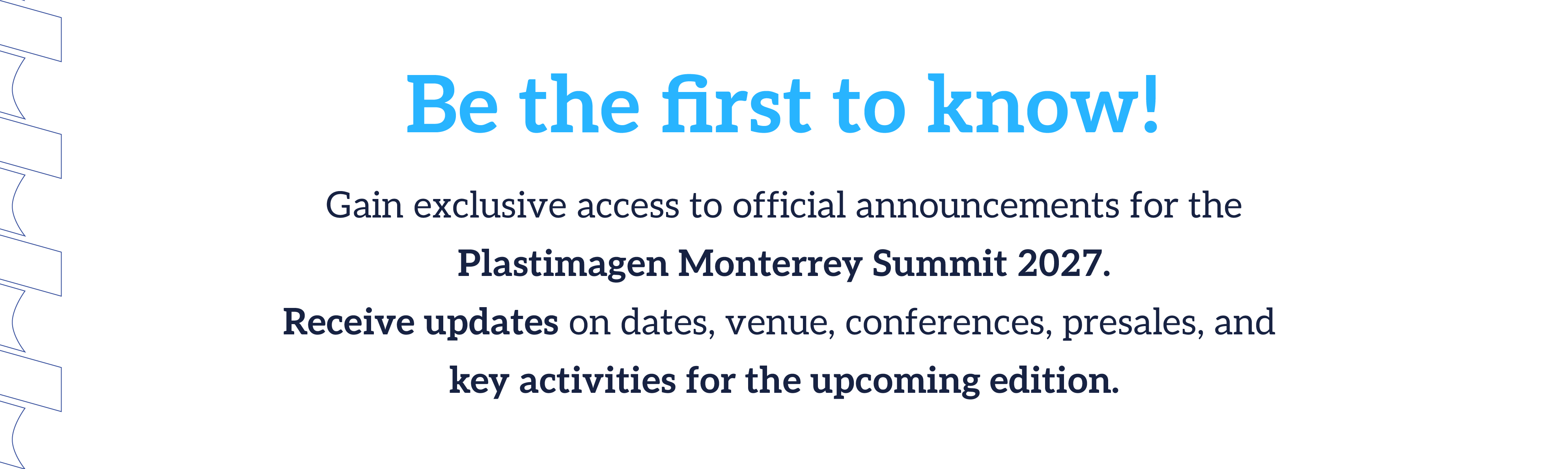 Be the first to know!

Gain exclusive access to official announcements for the Plastimagen Monterrey Summit 2027.
Receive updates on dates, venue, conferences, presales, and key activities for the upcoming edition.